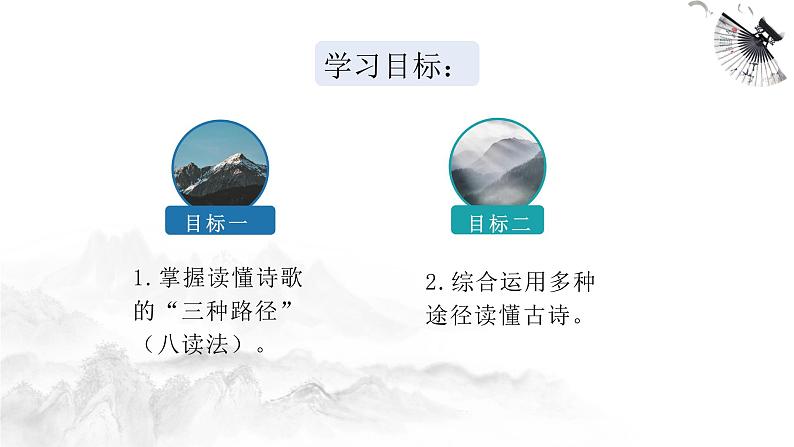 学习目标：

目标一

1.掌握读懂诗歌的“三种路径”（八读法）。

目标二

2.综合运用多种途径读懂古诗。